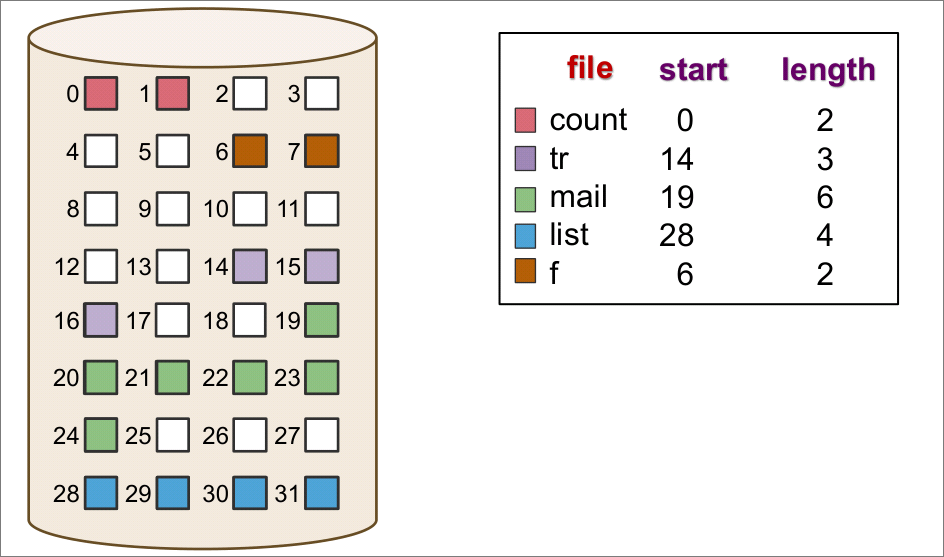 0 1 2 3
4 5 6 7
8 9 10 11
12 13 14 15
16 17 18 19
20 21 22 23
24 25 26 27
28 29 30 31

| file | start | length |
|---|---|---|
| count | 0 | 2 |
| tr | 14 | 3 |
| mail | 19 | 6 |
| list | 28 | 4 |
| f | 6 | 2 |